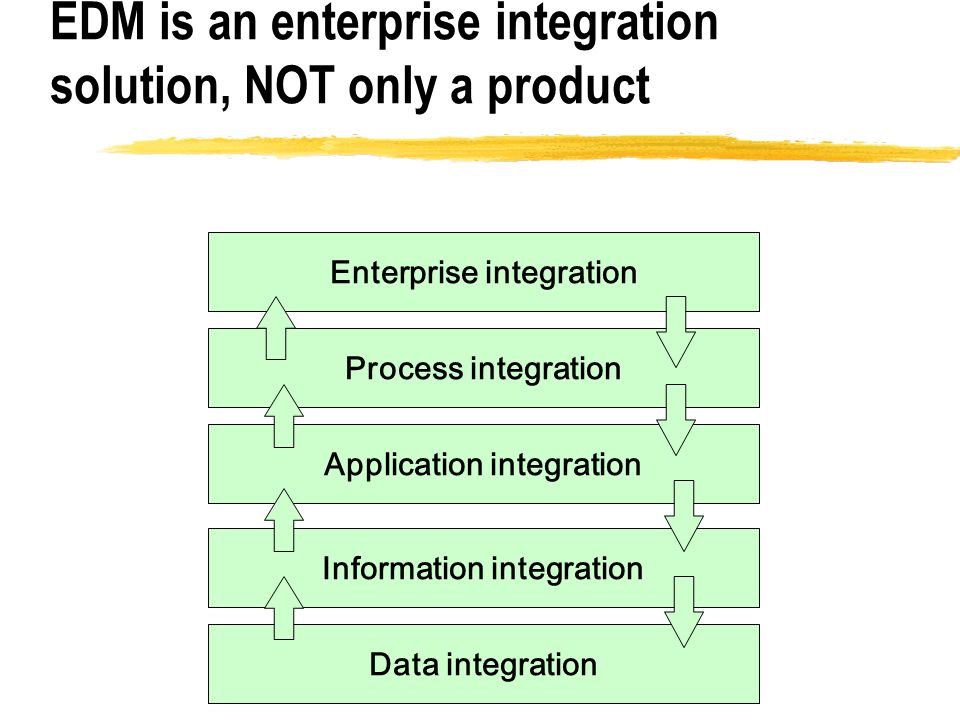 EDM is an enterprise integration solution, NOT only a product

Enterprise integration

Process integration

Application integration

Information integration

Data integration